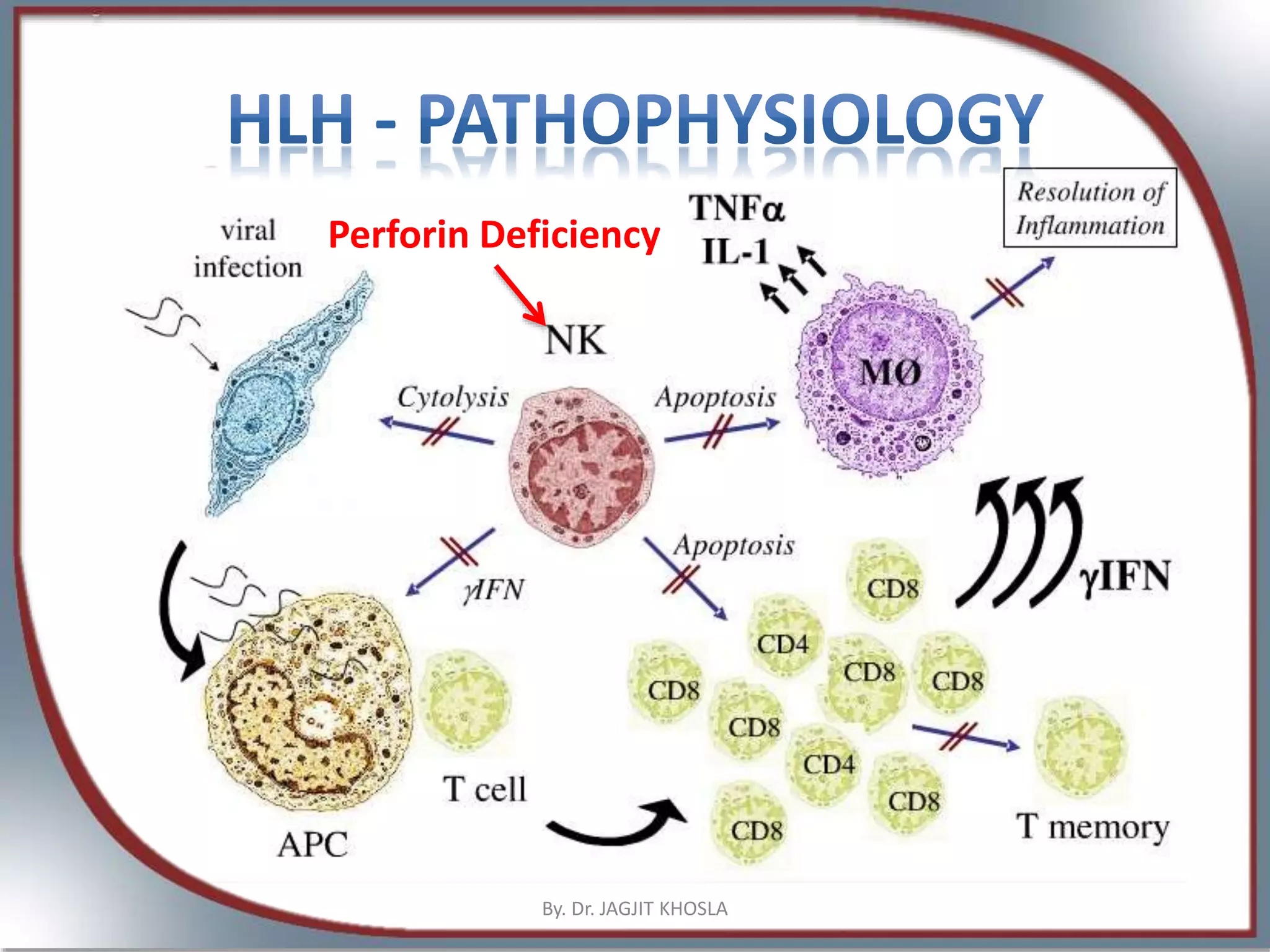 HLH - PATHOPHYSIOLOGY

viral infection

Perforin Deficiency

TNFα
IL-1

Resolution of Inflammation

NK

MØ

Cytolysis

Apoptosis

Apoptosis

γIFN

γIFN

CD8

CD4

CD8

CD8

CD8

CD8

CD4

CD8

CD8

T cell

APC

T memory

By. Dr. JAGJIT KHOSLA